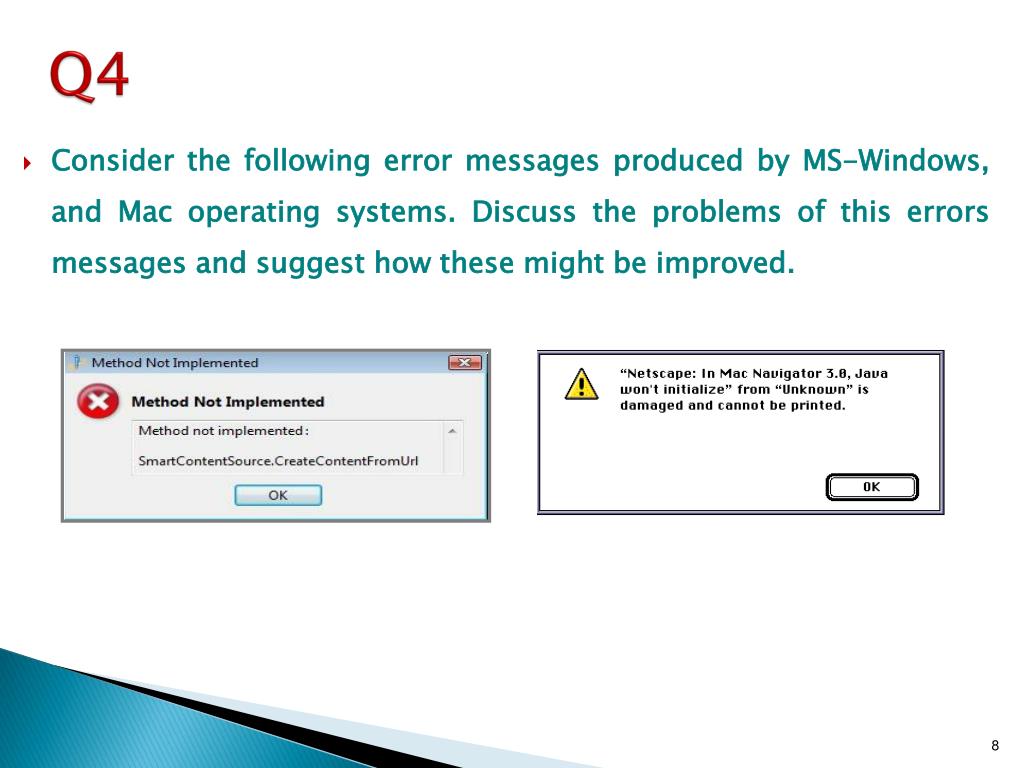 Q4

Consider the following error messages produced by MS-Windows, and Mac operating systems. Discuss the problems of this errors messages and suggest how these might be improved.

Method Not Implemented

Method Not Implemented

Method not implemented:

SmartContentSource.CreateContentFromUrl

OK

"Netscape: In Mac Navigator 3.0, Java won't initialize" from "Unknown" is damaged and cannot be printed.

OK

8